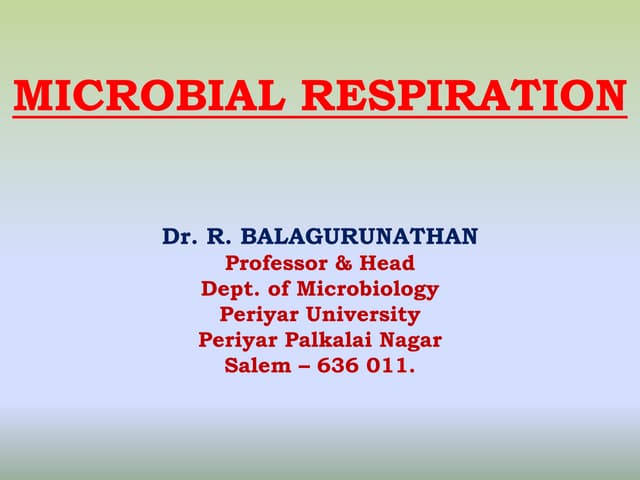 MICROBIAL RESPIRATION

Dr. R. BALAGURUNATHAN
Professor & Head
Dept. of Microbiology
Periyar University
Periyar Palkalai Nagar
Salem – 636 011.